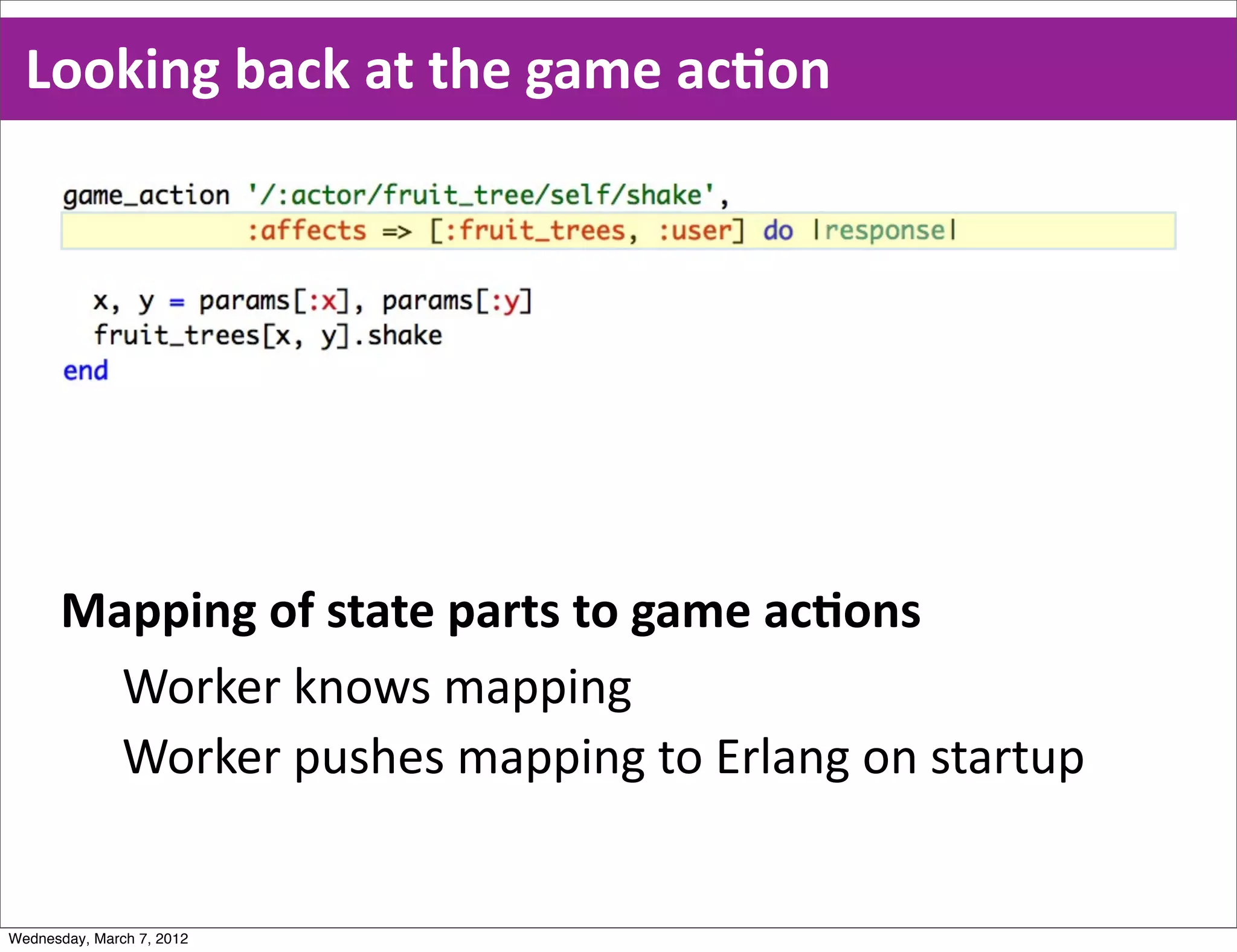 Looking back at the game action

game_action '/:actor/fruit_tree/self/shake',
            :affects => [:fruit_trees, :user] do |response|

  x, y = params[:x], params[:y]
  fruit_trees[x, y].shake
end

Mapping of state parts to game actions

Worker knows mapping

Worker pushes mapping to Erlang on startup

Wednesday, March 7, 2012